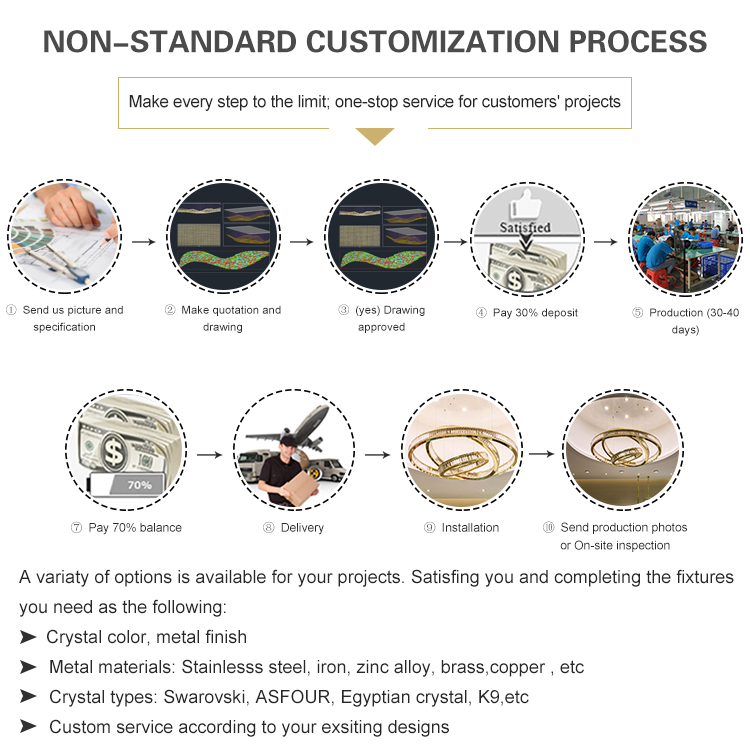 NON–STANDARD CUSTOMIZATION PROCESS

Make every step to the limit; one-stop service for customers' projects

Satisfied

① Send us picture and specification

② Make quotation and drawing

③ (yes) Drawing approved

④ Pay 30% deposit

⑤ Production (30-40 days)

70%

⑦ Pay 70% balance

⑧ Delivery

⑨ Installation

⑩ Send production photos or On-site inspection

A variaty of options is available for your projects. Satisfing you and completing the fixtures you need as the following:

➤ Crystal color, metal finish

➤ Metal materials: Stainlesss steel, iron, zinc alloy, brass,copper , etc

➤ Crystal types: Swarovski, ASFOUR, Egyptian crystal, K9,etc

➤ Custom service according to your exsiting designs